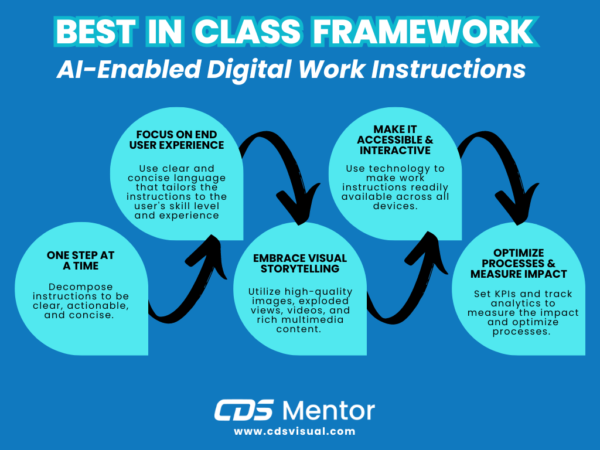 BEST IN CLASS FRAMEWORK
AI-Enabled Digital Work Instructions

ONE STEP AT A TIME
Decompose instructions to be clear, actionable, and concise.

FOCUS ON END USER EXPERIENCE
Use clear and concise language that tailors the instructions to the user's skill level and experience

EMBRACE VISUAL STORYTELLING
Utilize high-quality images, exploded views, videos, and rich multimedia content.

MAKE IT ACCESSIBLE & INTERACTIVE
Use technology to make work instructions readily available across all devices.

OPTIMIZE PROCESSES & MEASURE IMPACT
Set KPIs and track analytics to measure the impact and optimize processes.

CDS Mentor
www.cdsvisual.com